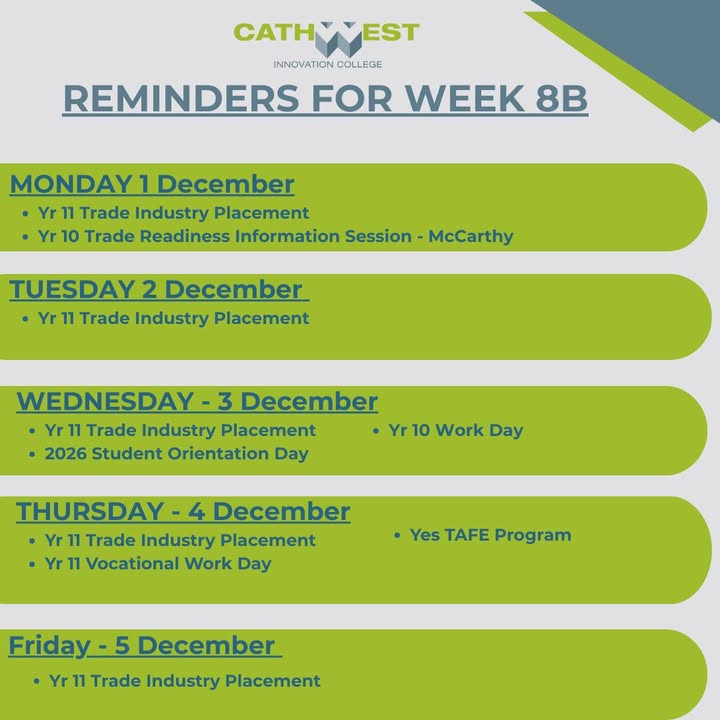 CATHWEST
INNOVATION COLLEGE

REMINDERS FOR WEEK 8B

MONDAY 1 December
• Yr 11 Trade Industry Placement
• Yr 10 Trade Readiness Information Session - McCarthy

TUESDAY 2 December
• Yr 11 Trade Industry Placement

WEDNESDAY - 3 December
• Yr 11 Trade Industry Placement
• 2026 Student Orientation Day
• Yr 10 Work Day

THURSDAY - 4 December
• Yr 11 Trade Industry Placement
• Yr 11 Vocational Work Day
• Yes TAFE Program

Friday - 5 December
• Yr 11 Trade Industry Placement